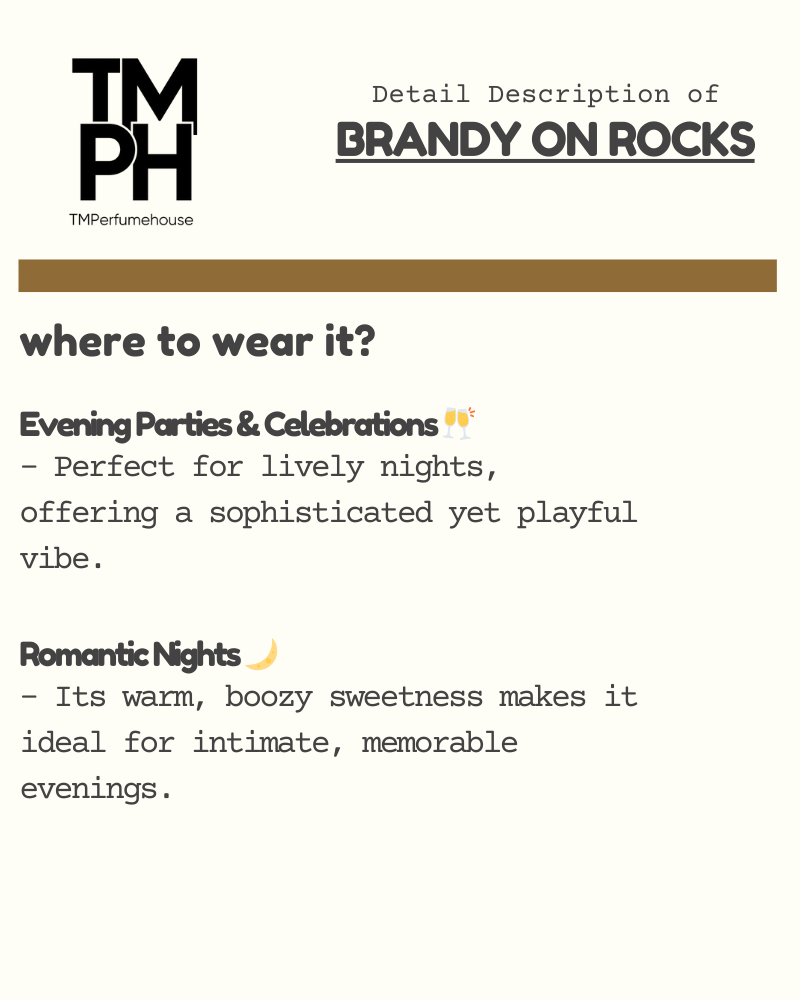 TM
PH
TMPerfumehouse

Detail Description of
BRANDY ON ROCKS

where to wear it?

Evening Parties & Celebrations 🥂
- Perfect for lively nights, offering a sophisticated yet playful vibe.

Romantic Nights 🌙
- Its warm, boozy sweetness makes it ideal for intimate, memorable evenings.